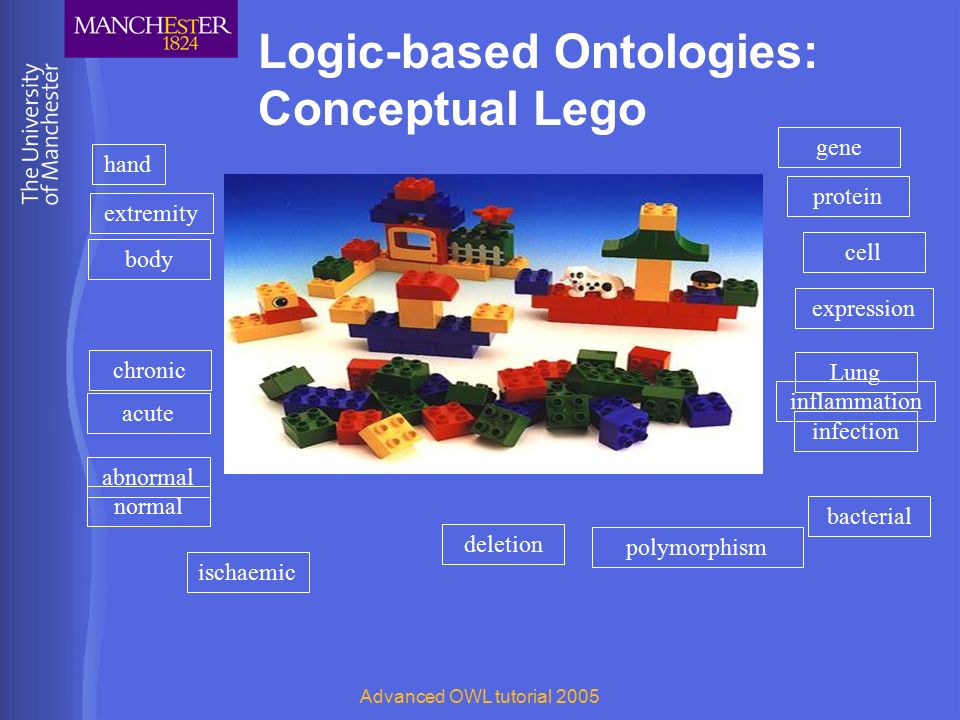 MANCHESTER
1824

The University of Manchester

Logic-based Ontologies: Conceptual Lego

hand

extremity

body

chronic

acute

abnormal

normal

ischaemic

deletion

polymorphism

gene

protein

cell

expression

Lung

inflammation

infection

bacterial

Advanced OWL tutorial 2005